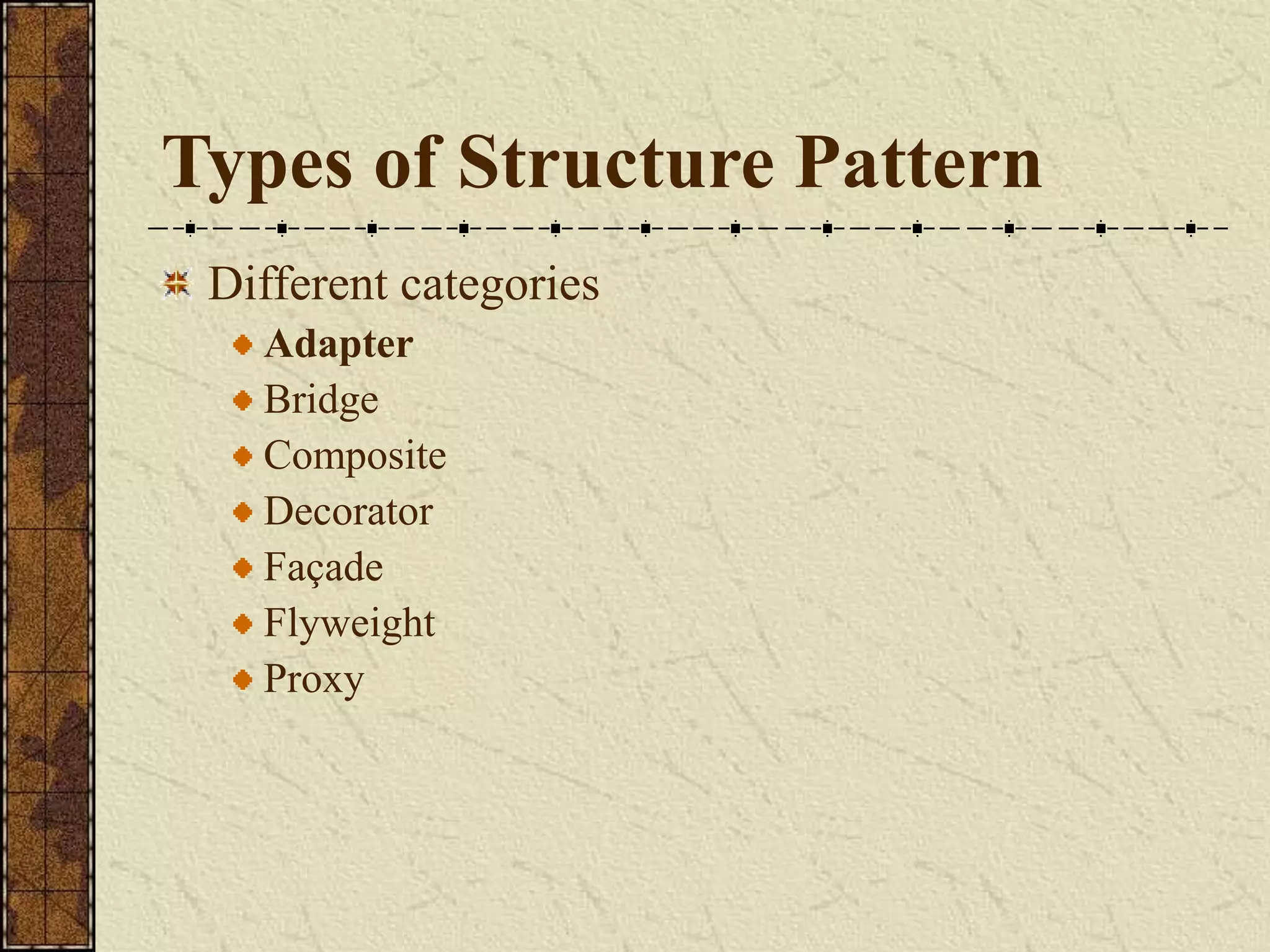 Types of Structure Pattern

Different categories

Adapter
Bridge
Composite
Decorator
Façade
Flyweight
Proxy